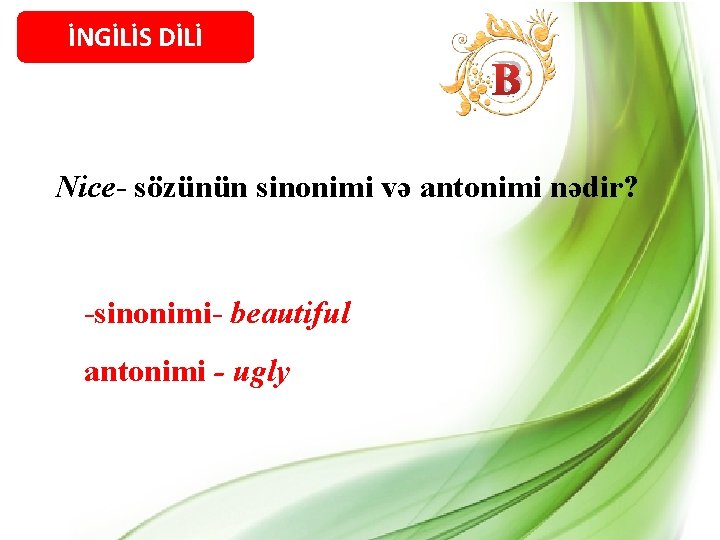 İNGİLİS DİLİ

B

Nice- sözünün sinonimi və antonimi nədir?

-sinonimi- beautiful

antonimi - ugly